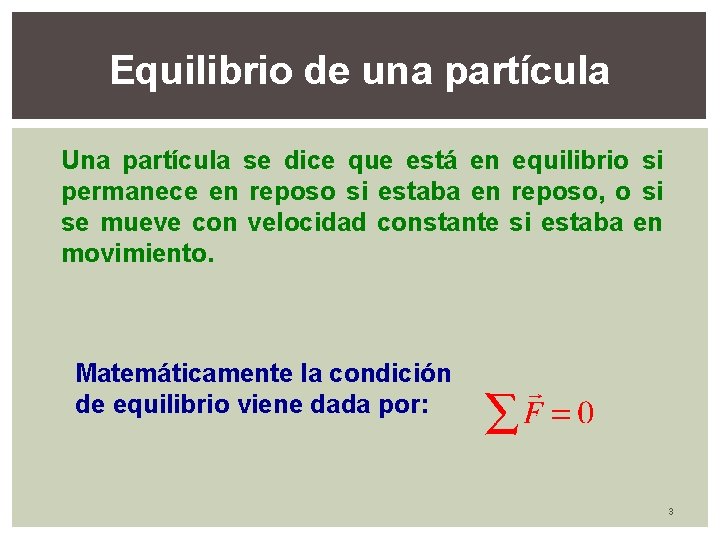 Equilibrio de una partícula

Una partícula se dice que está en equilibrio si permanece en reposo si estaba en reposo, o si se mueve con velocidad constante si estaba en movimiento.

Matemáticamente la condición de equilibrio viene dada por: $\sum \vec{F} = 0$

3